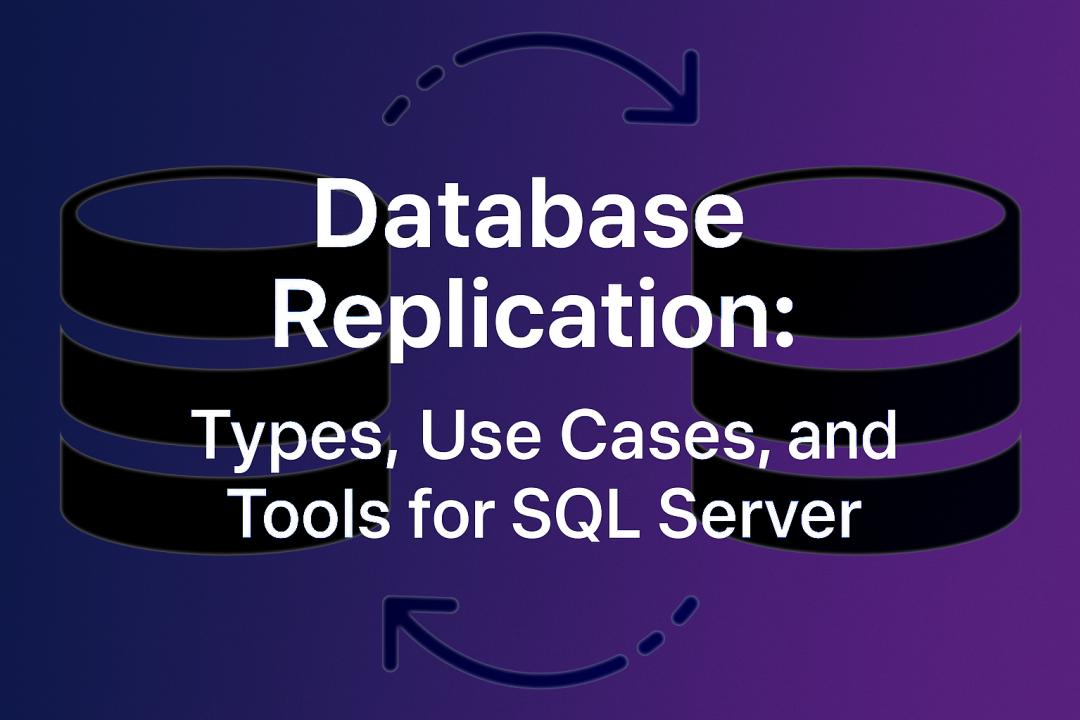 Database Replication:

Types, Use Cases, and Tools for SQL Server